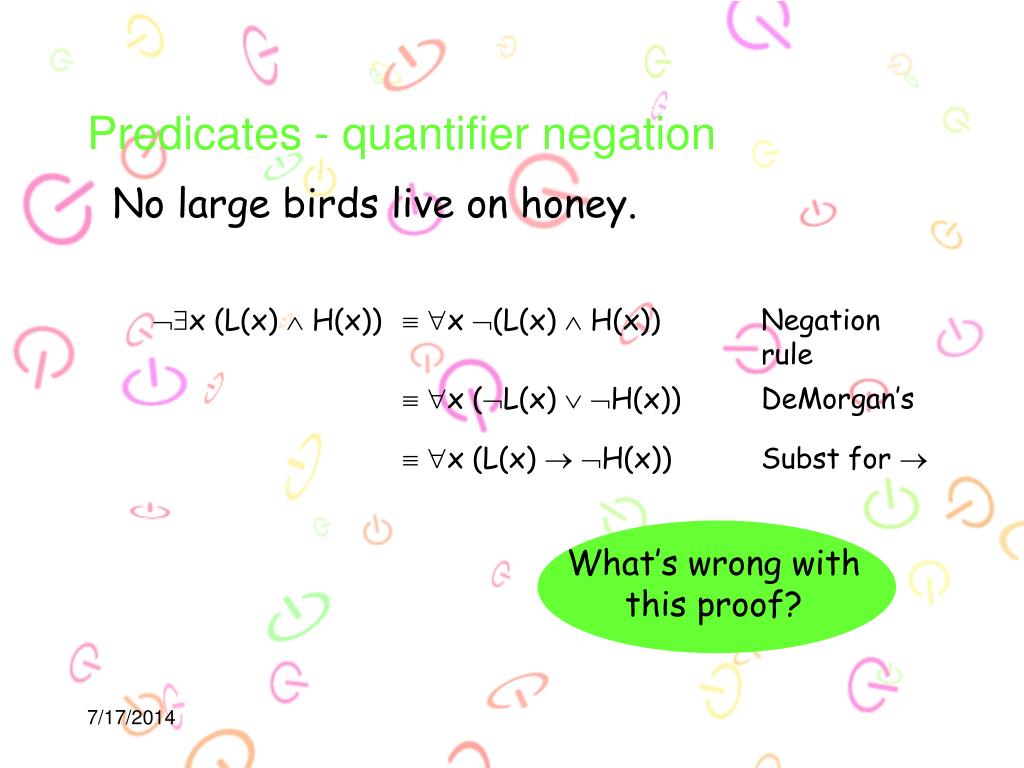 Predicates - quantifier negation

No large birds live on honey.

| | | |
|---|---|---|
| $\neg\exists x\ (L(x) \wedge H(x))$ | $\equiv \forall x\ \neg(L(x) \wedge H(x))$ | Negation rule |
| | $\equiv \forall x\ (\neg L(x) \vee \neg H(x))$ | DeMorgan's |
| | $\equiv \forall x\ (L(x) \rightarrow \neg H(x))$ | Subst for $\rightarrow$ |

What's wrong with this proof?

7/17/2014